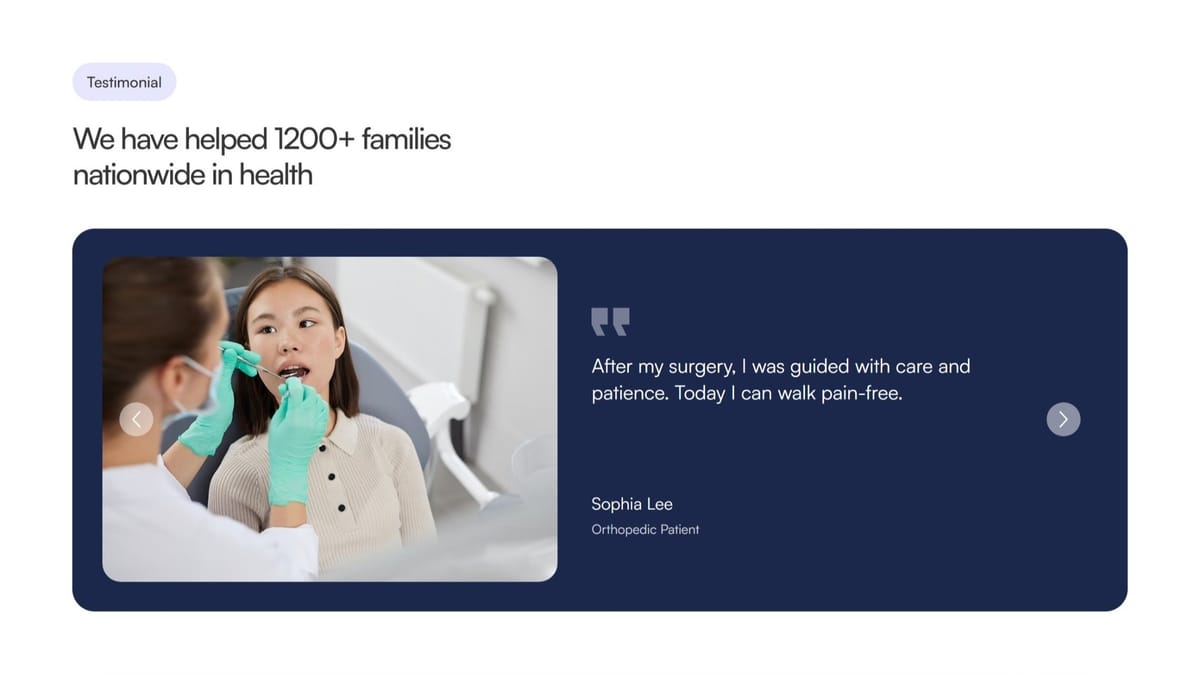 Testimonial

We have helped 1200+ families nationwide in health

After my surgery, I was guided with care and patience. Today I can walk pain-free.

Sophia Lee

Orthopedic Patient